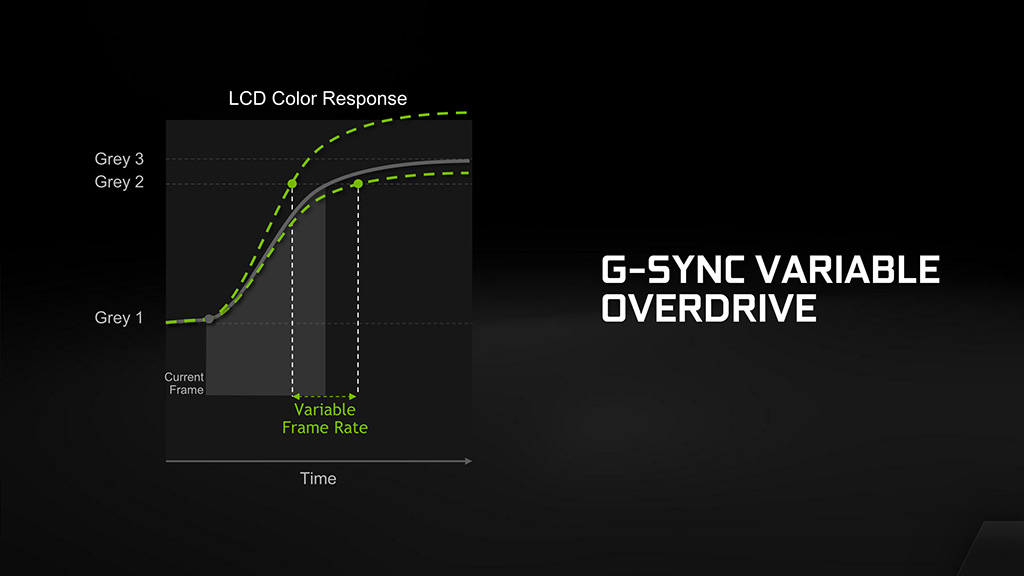 LCD Color Response

Grey 3
Grey 2
Grey 1

Current Frame

Variable Frame Rate

Time

G-SYNC VARIABLE OVERDRIVE